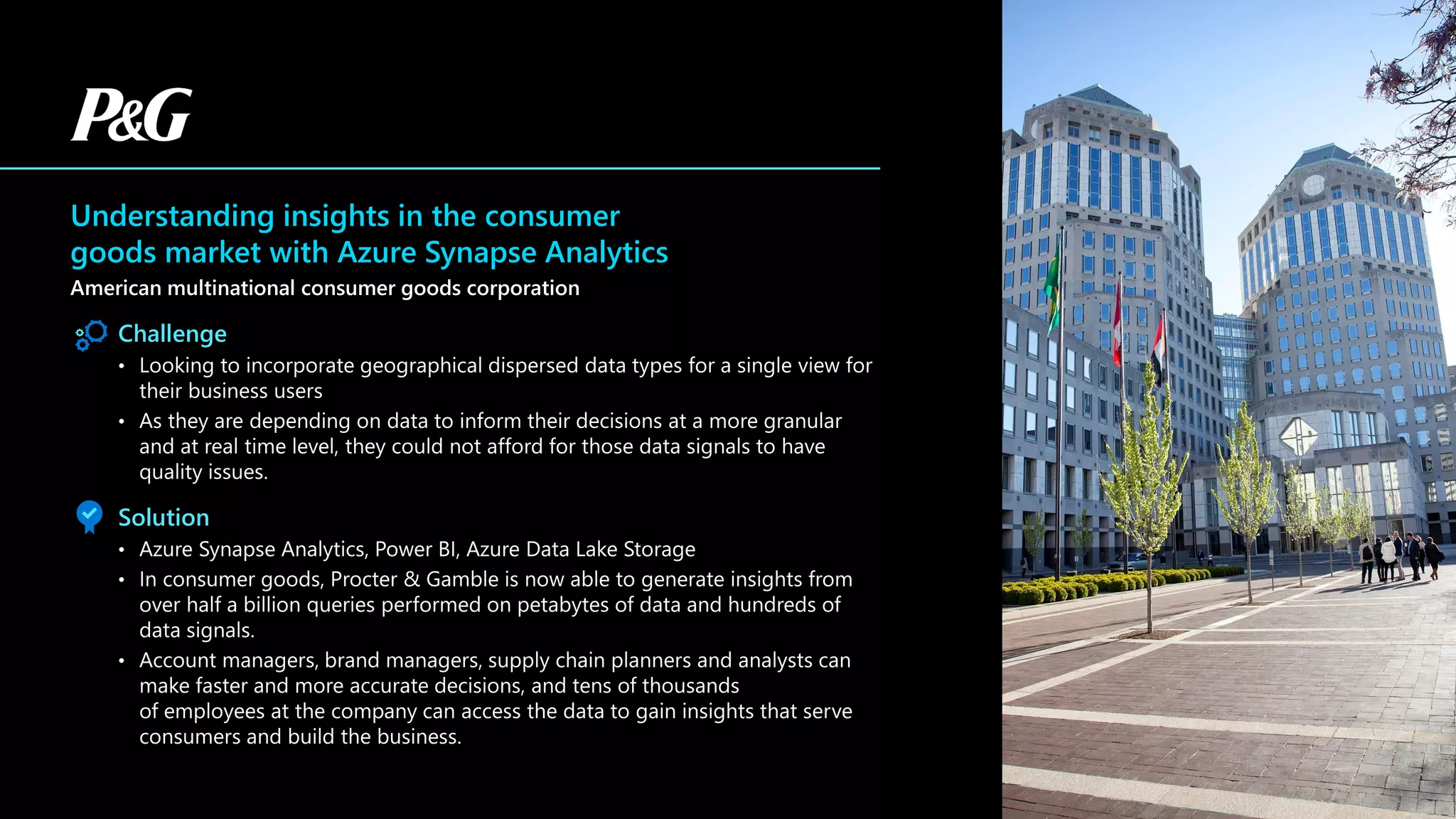 P&G

Understanding insights in the consumer goods market with Azure Synapse Analytics

American multinational consumer goods corporation

Challenge

• Looking to incorporate geographical dispersed data types for a single view for their business users

• As they are depending on data to inform their decisions at a more granular and at real time level, they could not afford for those data signals to have quality issues.

Solution

• Azure Synapse Analytics, Power BI, Azure Data Lake Storage

• In consumer goods, Procter & Gamble is now able to generate insights from over half a billion queries performed on petabytes of data and hundreds of data signals.

• Account managers, brand managers, supply chain planners and analysts can make faster and more accurate decisions, and tens of thousands of employees at the company can access the data to gain insights that serve consumers and build the business.